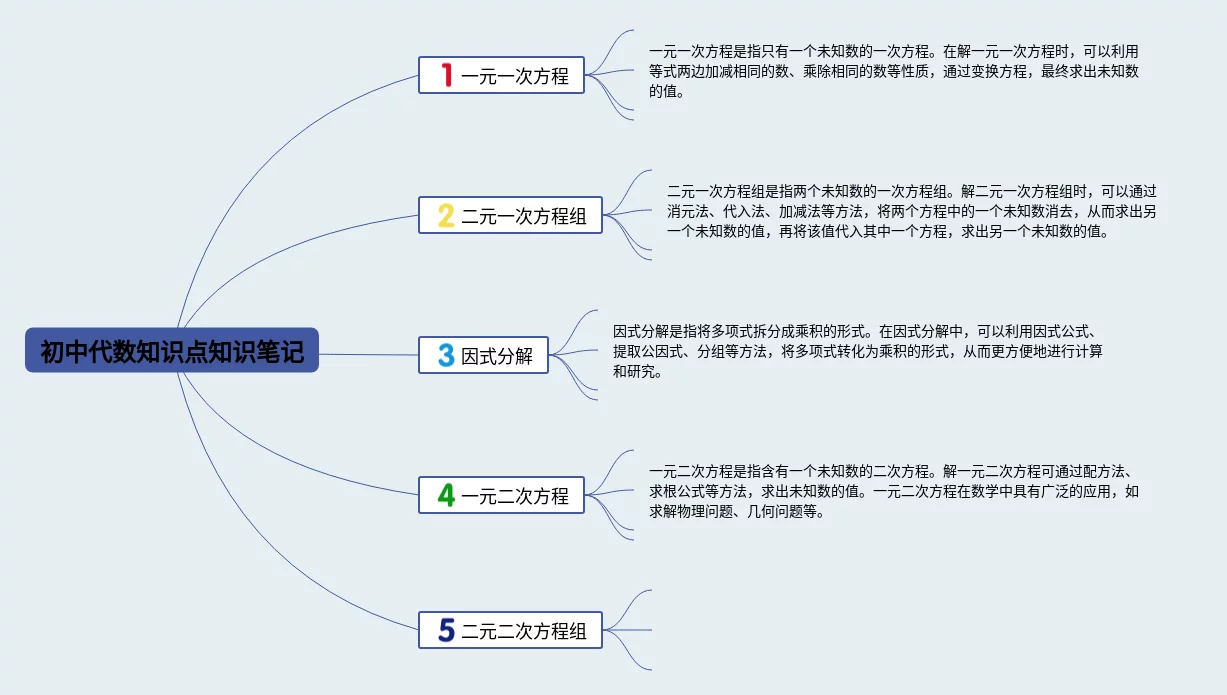 初中代数知识点知识笔记

1 一元一次方程

一元一次方程是指只有一个未知数的一次方程。在解一元一次方程时，可以利用等式两边加减相同的数、乘除相同的数等性质，通过变换方程，最终求出未知数的值。

2 二元一次方程组

二元一次方程组是指两个未知数的一次方程组。解二元一次方程组时，可以通过消元法、代入法、加减法等方法，将两个方程中的一个未知数消去，从而求出另一个未知数的值，再将该值代入其中一个方程，求出另一个未知数的值。

3 因式分解

因式分解是指将多项式拆分成乘积的形式。在因式分解中，可以利用因式公式、提取公因式、分组等方法，将多项式转化为乘积的形式，从而更方便地进行计算和研究。

4 一元二次方程

一元二次方程是指含有一个未知数的二次方程。解一元二次方程可通过配方法、求根公式等方法，求出未知数的值。一元二次方程在数学中具有广泛的应用，如求解物理问题、几何问题等。

5 二元二次方程组